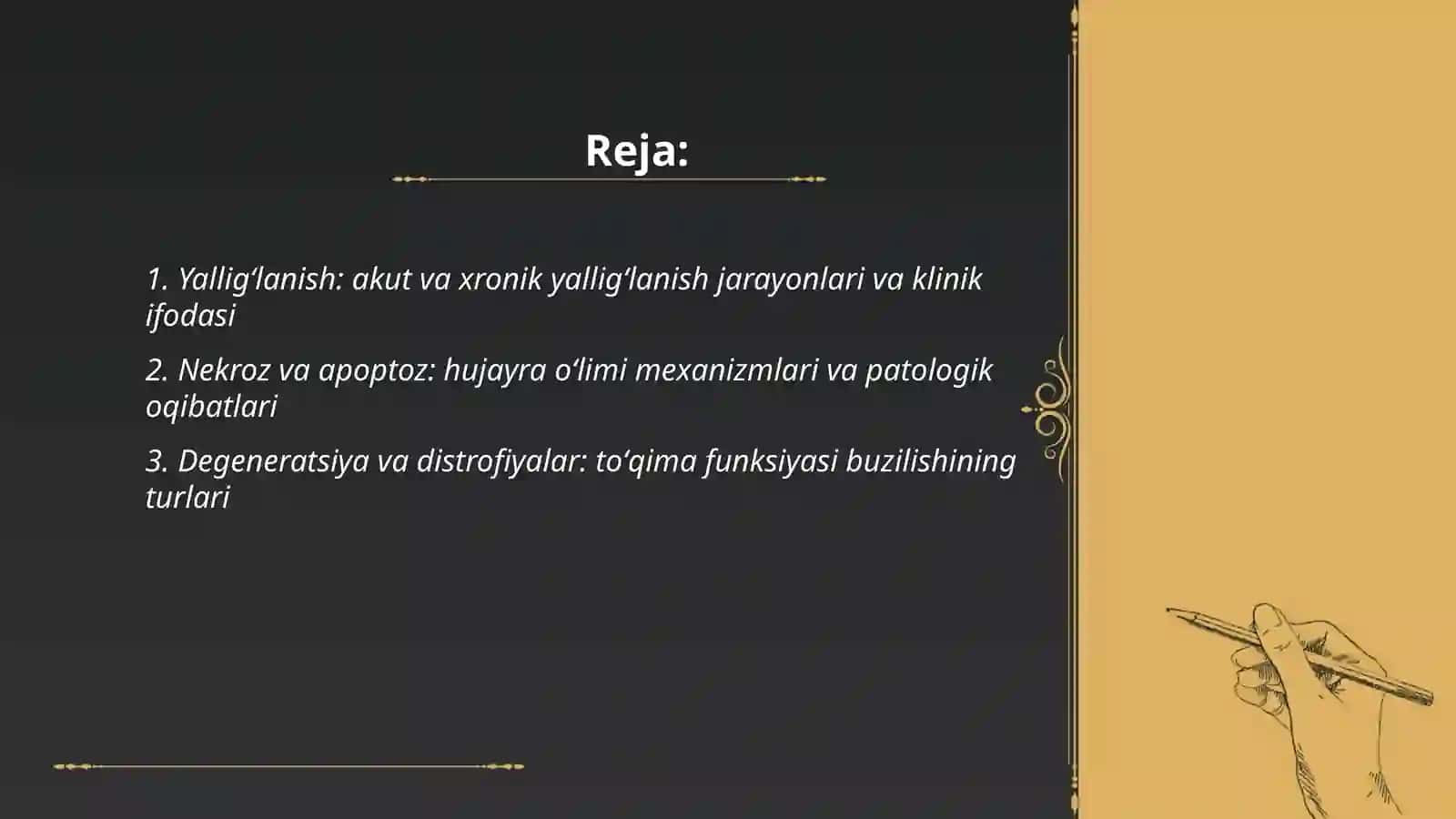 Reja:

1. Yallig‘lanish: akut va xronik yallig‘lanish jarayonlari va klinik ifodasi

2. Nekroz va apoptoz: hujayra o‘limi mexanizmlari va patologik oqibatlari

3. Degeneratsiya va distrofiyalar: to‘qima funksiyasi buzilishining turlari